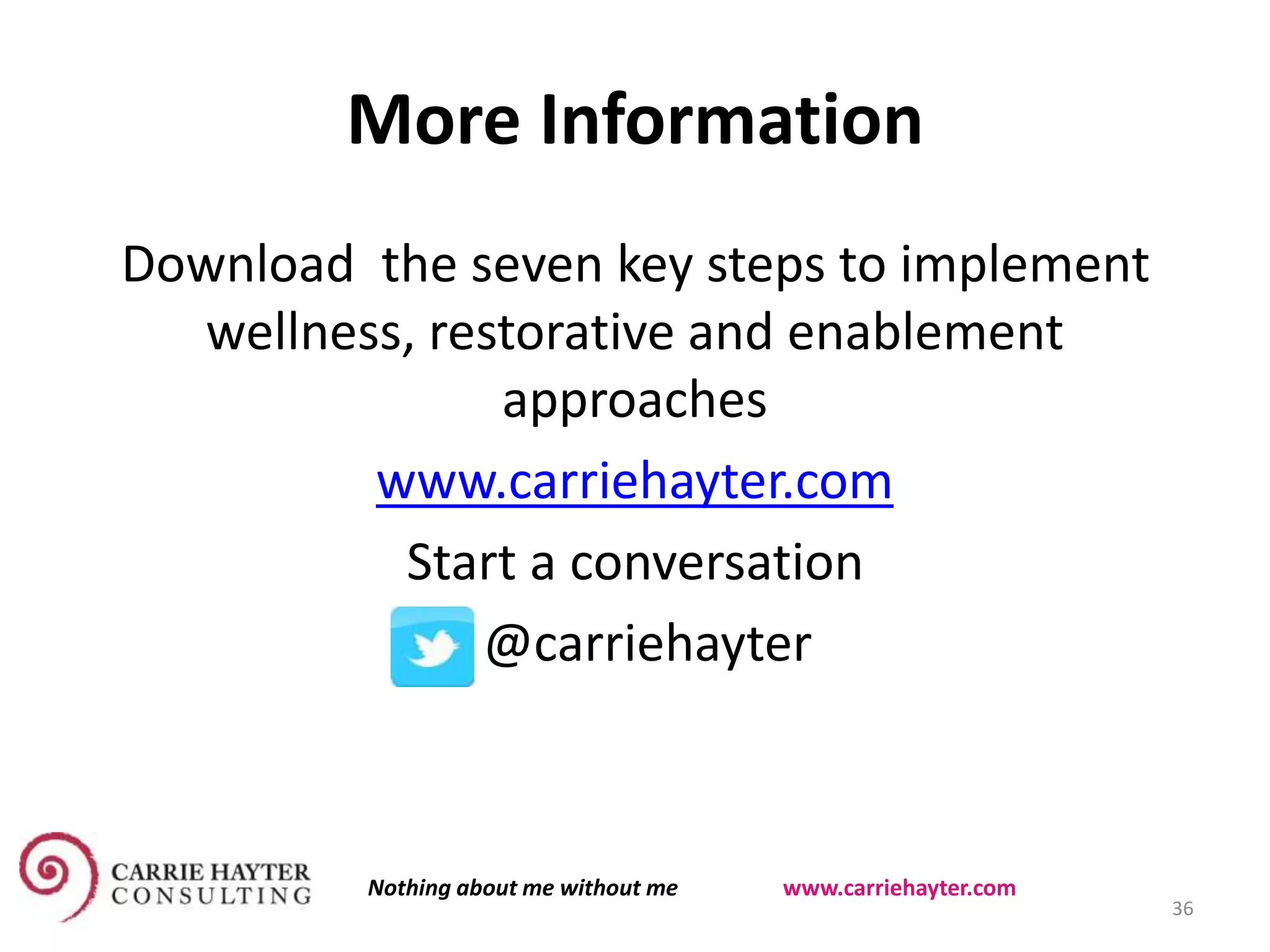 More Information

Download  the seven key steps to implement wellness, restorative and enablement approaches

www.carriehayter.com

Start a conversation

@carriehayter

CARRIE HAYTER
CONSULTING

Nothing about me without me

www.carriehayter.com

36